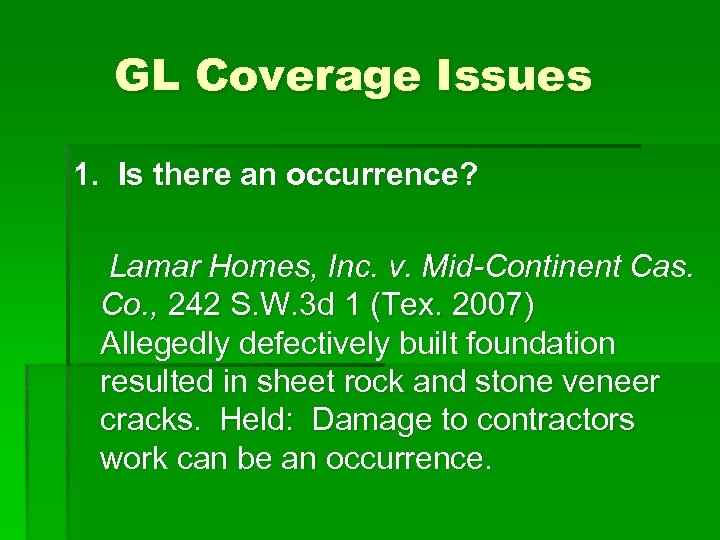 GL Coverage Issues

1. Is there an occurrence?

Lamar Homes, Inc. v. Mid-Continent Cas. Co., 242 S.W.3d 1 (Tex. 2007) Allegedly defectively built foundation resulted in sheet rock and stone veneer cracks. Held: Damage to contractors work can be an occurrence.